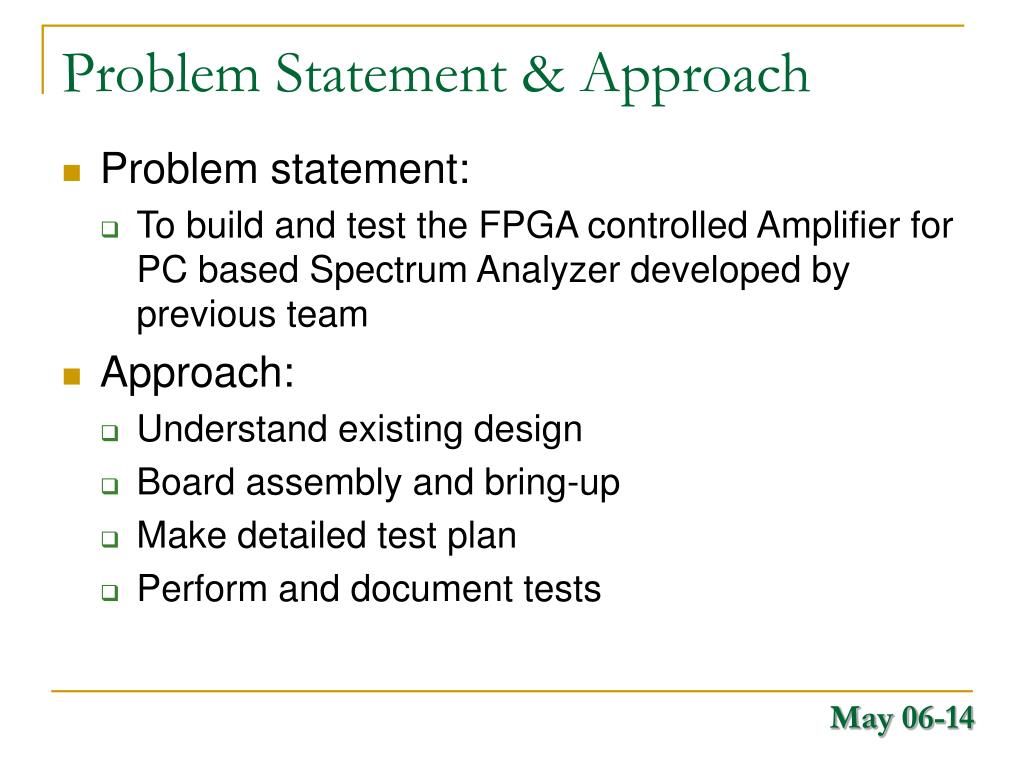 Problem Statement & Approach

Problem statement:

To build and test the FPGA controlled Amplifier for PC based Spectrum Analyzer developed by previous team

Approach:

Understand existing design

Board assembly and bring-up

Make detailed test plan

Perform and document tests

May 06-14